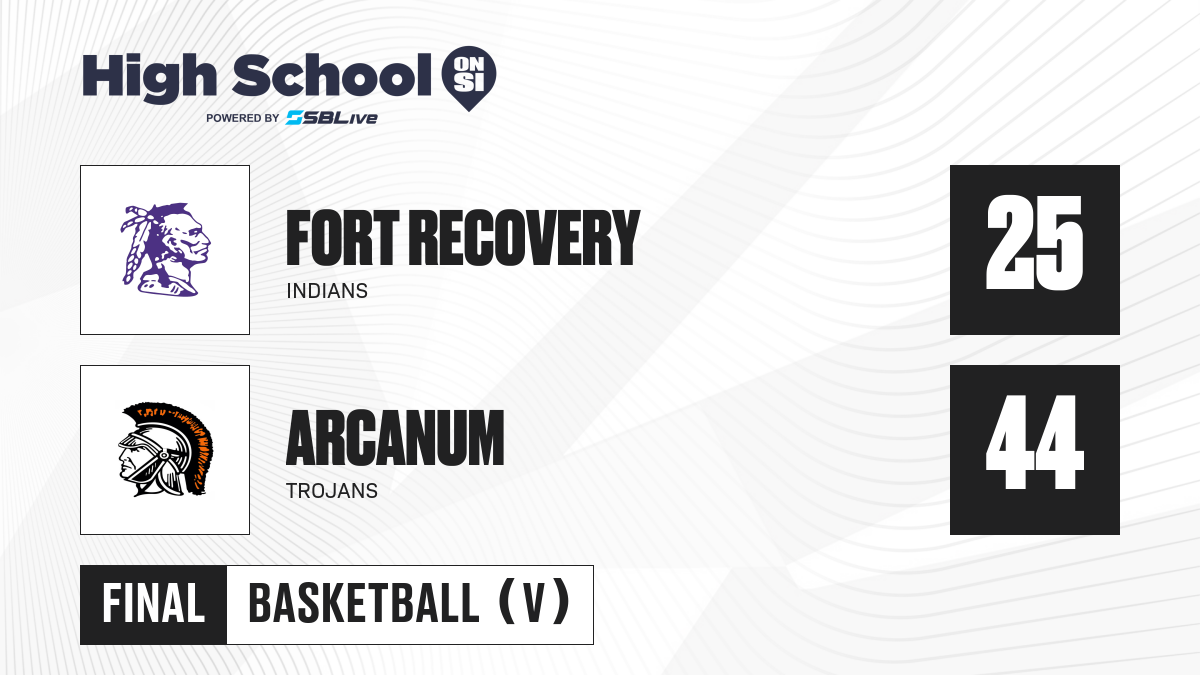 High School ON SI
POWERED BY SBLive

FORT RECOVERY
INDIANS
25

ARCANUM
TROJANS
44

FINAL
BASKETBALL (V)